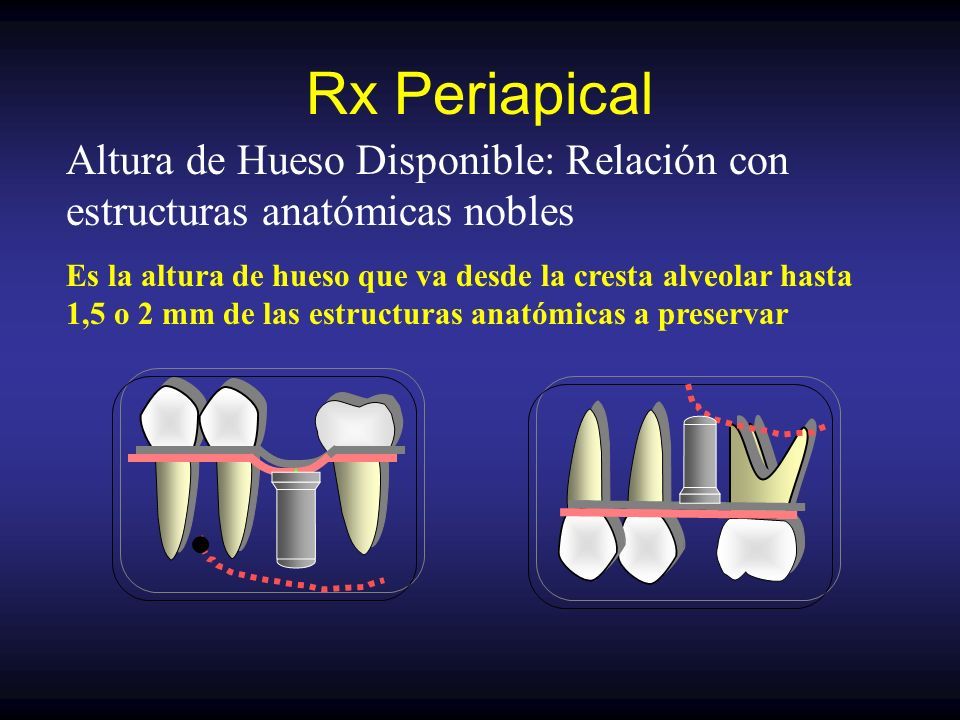 Rx Periapical

Altura de Hueso Disponible: Relación con estructuras anatómicas nobles

Es la altura de hueso que va desde la cresta alveolar hasta 1,5 o 2 mm de las estructuras anatómicas a preservar